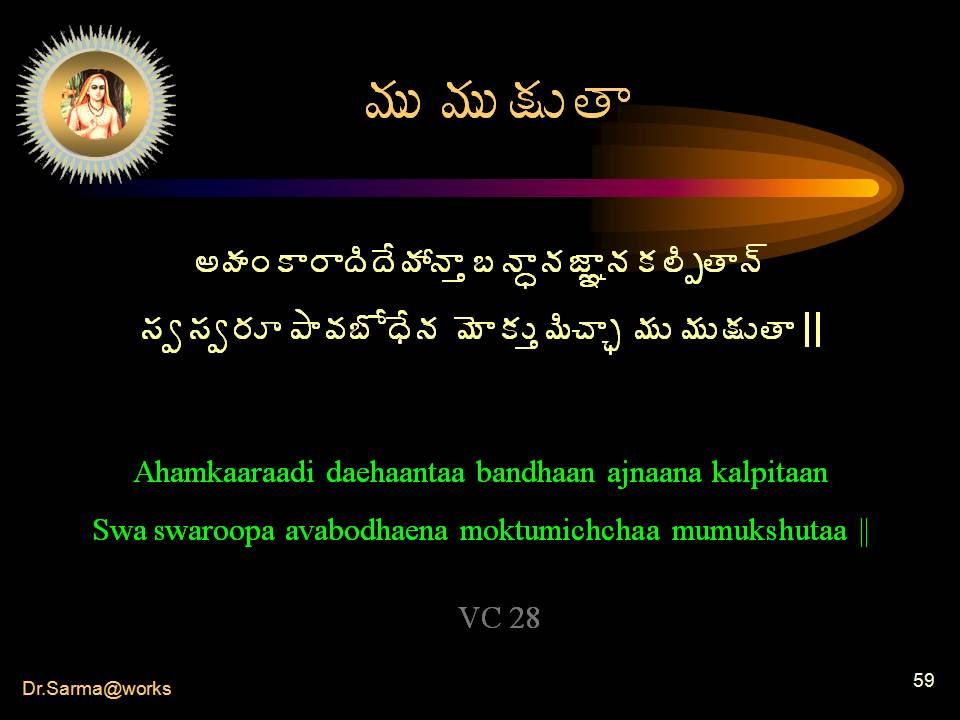 ముముక్షుతా

అహంకారాదిదేహాన్తా బన్ధానజ్ఞానకల్పితాన్
స్వస్వరూపావబోధేన మోక్తుమిచ్ఛా ముముక్షుతా ||

Ahamkaaraadi daehaantaa bandhaan ajnaana kalpitaan
Swa swaroopa avabodhaena moktumichchaa mumukshutaa ||

VC 28

Dr.Sarma@works

59